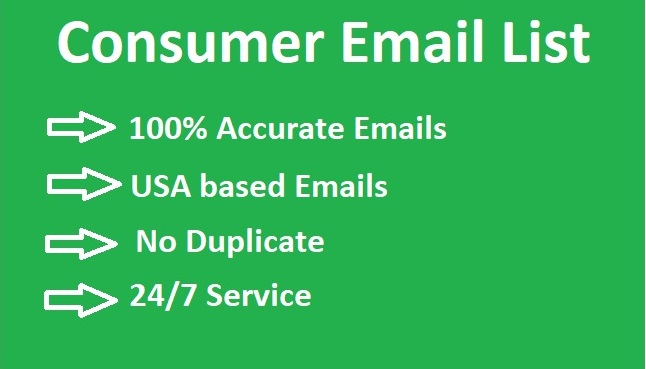 Consumer Email List

100% Accurate Emails

USA based Emails

No Duplicate

24/7 Service